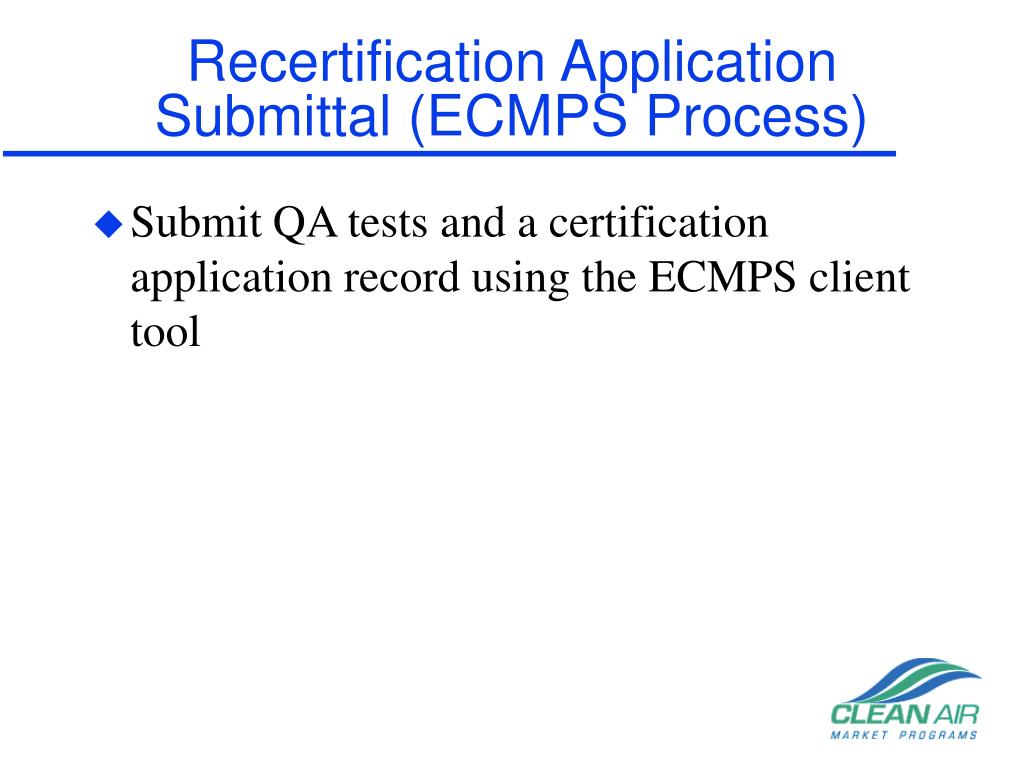 Recertification Application Submittal (ECMPS Process)

Submit QA tests and a certification application record using the ECMPS client tool

CLEAN AIR
MARKET PROGRAMS